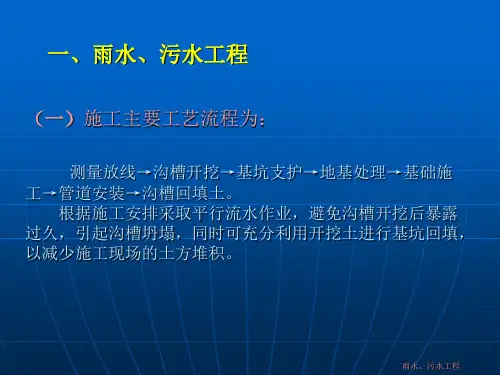 一、雨水、污水工程

（一）施工主要工艺流程为：

测量放线→沟槽开挖→基坑支护→地基处理→基础施工→管道安装→沟槽回填土。

根据施工安排采取平行流水作业，避免沟槽开挖后暴露过久，引起沟槽坍塌，同时可充分利用开挖土进行基坑回填，以减少施工现场的土方堆积。

雨水、污水工程